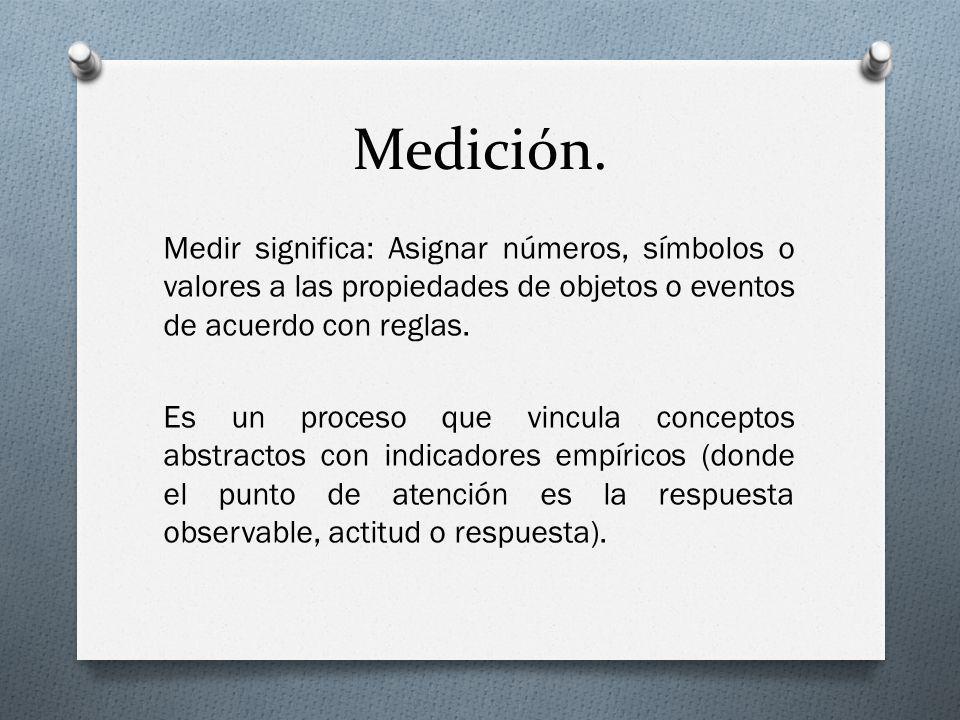 Medición.

Medir significa: Asignar números, símbolos o valores a las propiedades de objetos o eventos de acuerdo con reglas.

Es un proceso que vincula conceptos abstractos con indicadores empíricos (donde el punto de atención es la respuesta observable, actitud o respuesta).